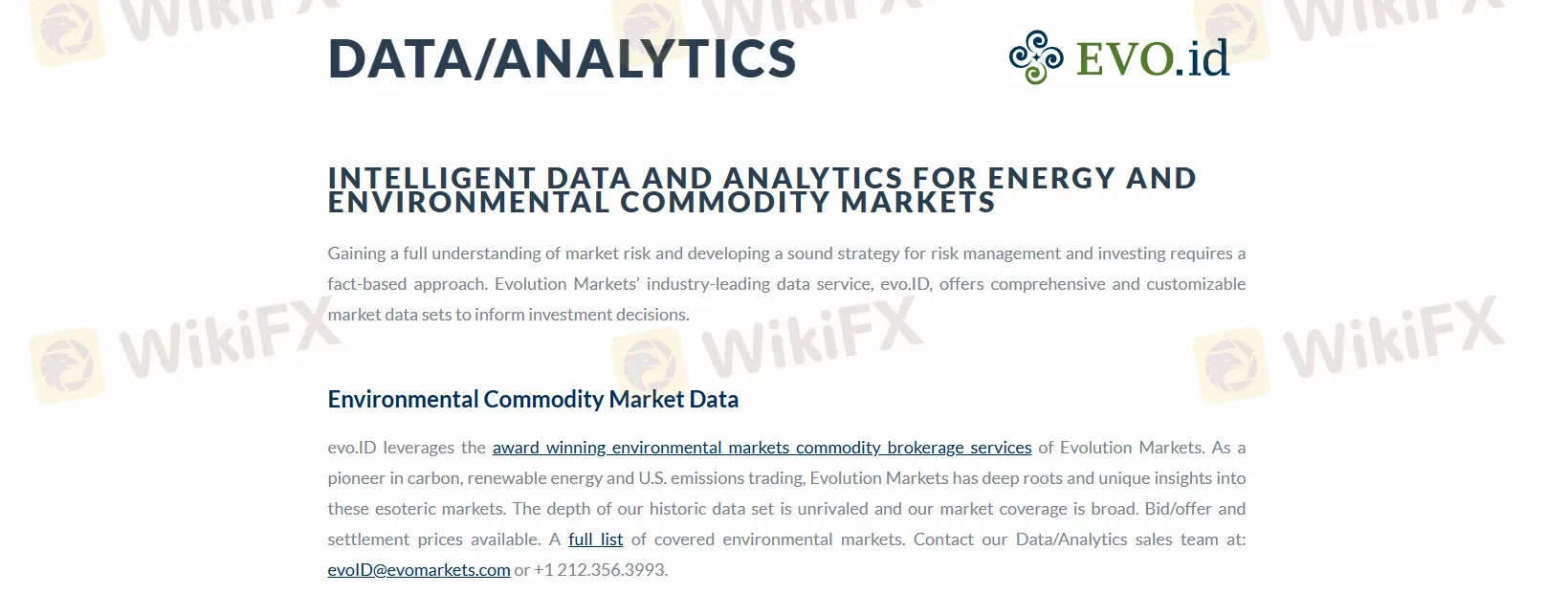 DATA/ANALYTICS

EVO.id

INTELLIGENT DATA AND ANALYTICS FOR ENERGY AND ENVIRONMENTAL COMMODITY MARKETS

Gaining a full understanding of market risk and developing a sound strategy for risk management and investing requires a fact-based approach. Evolution Markets' industry-leading data service, evo.ID, offers comprehensive and customizable market data sets to inform investment decisions.

Environmental Commodity Market Data

evo.ID leverages the award winning environmental markets commodity brokerage services of Evolution Markets. As a pioneer in carbon, renewable energy and U.S. emissions trading, Evolution Markets has deep roots and unique insights into these esoteric markets. The depth of our historic data set is unrivaled and our market coverage is broad. Bid/offer and settlement prices available. A full list of covered environmental markets. Contact our Data/Analytics sales team at: evoID@evomarkets.com or +1 212.356.3993.

WikiFX WikiFX WikiFX WikiFX WikiFX WikiFX